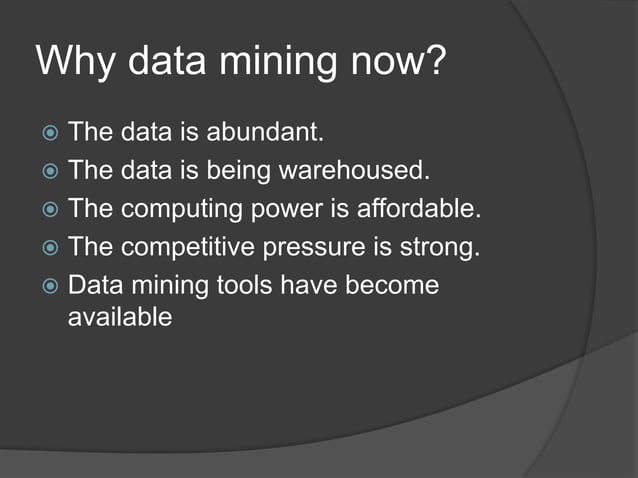 Why data mining now?

- The data is abundant.
- The data is being warehoused.
- The computing power is affordable.
- The competitive pressure is strong.
- Data mining tools have become available